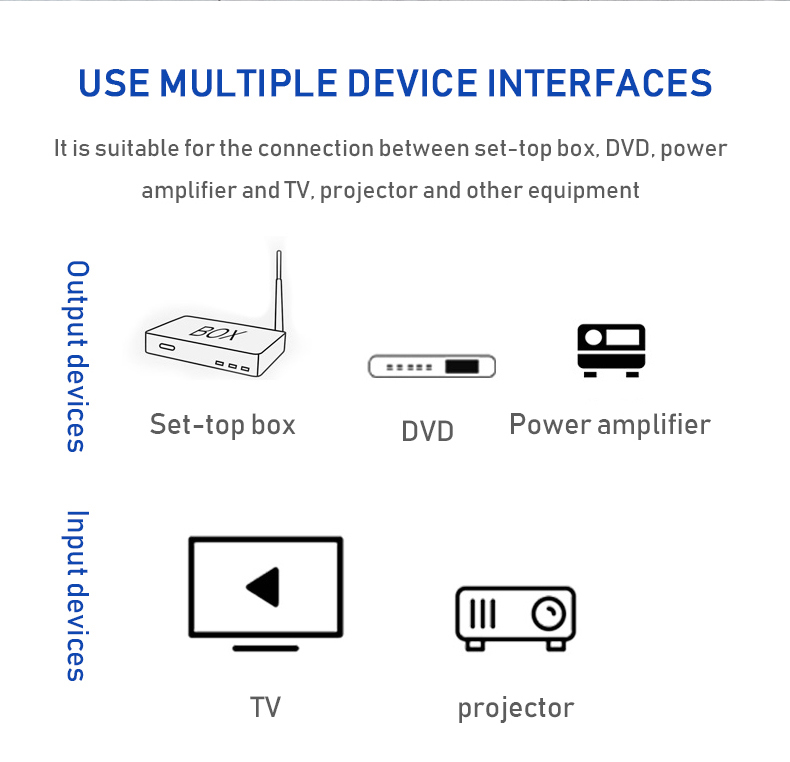 USE MULTIPLE DEVICE INTERFACES

It is suitable for the connection between set-top box, DVD, power amplifier and TV, projector and other equipment

Output devices

BOX

Set-top box

DVD

Power amplifier

Input devices

TV

projector